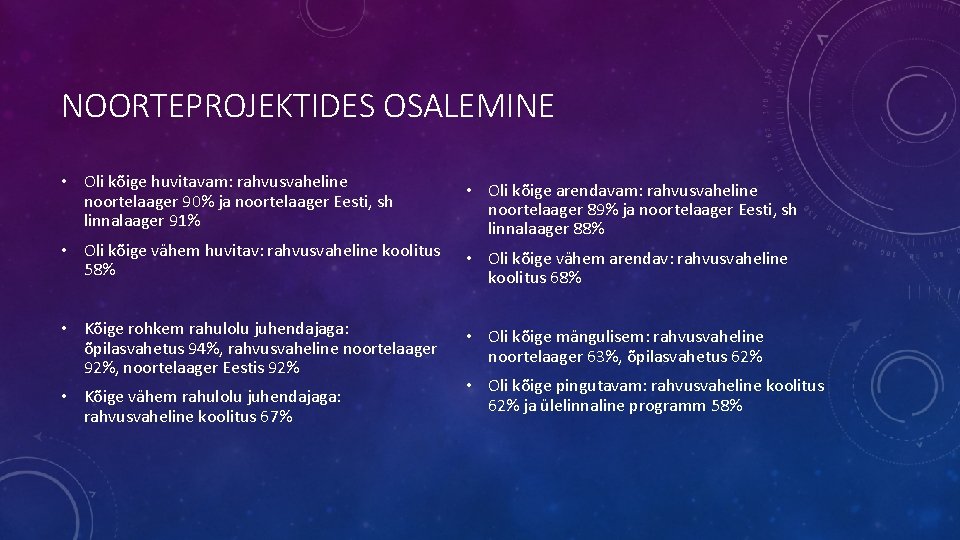 NOORTEPROJEKTIDES OSALEMINE

• Oli kõige huvitavam: rahvusvaheline noortelaager 90% ja noortelaager Eesti, sh linnalaager 91%

• Oli kõige vähem huvitav: rahvusvaheline koolitus 58%

• Kõige rohkem rahulolu juhendajaga: õpilasvahetus 94%, rahvusvaheline noortelaager 92%, noortelaager Eestis 92%

• Kõige vähem rahulolu juhendajaga: rahvusvaheline koolitus 67%

• Oli kõige arendavam: rahvusvaheline noortelaager 89% ja noortelaager Eesti, sh linnalaager 88%

• Oli kõige vähem arendav: rahvusvaheline koolitus 68%

• Oli kõige mängulisem: rahvusvaheline noortelaager 63%, õpilasvahetus 62%

• Oli kõige pingutavam: rahvusvaheline koolitus 62% ja ülelinnaline programm 58%